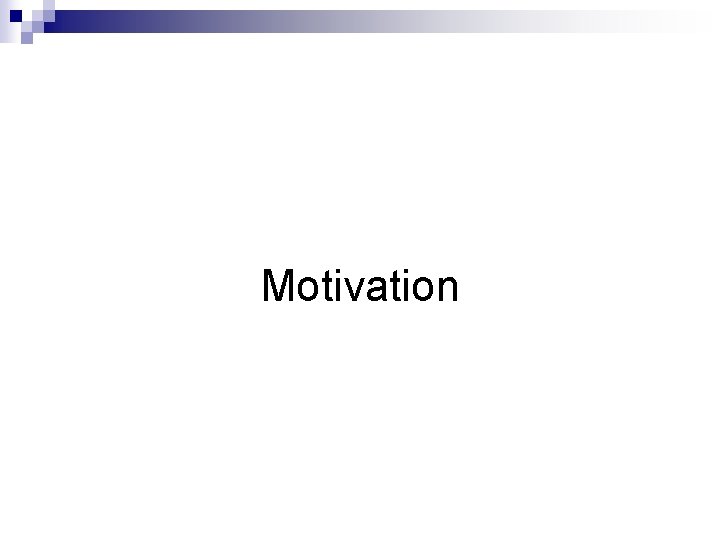 Motivation